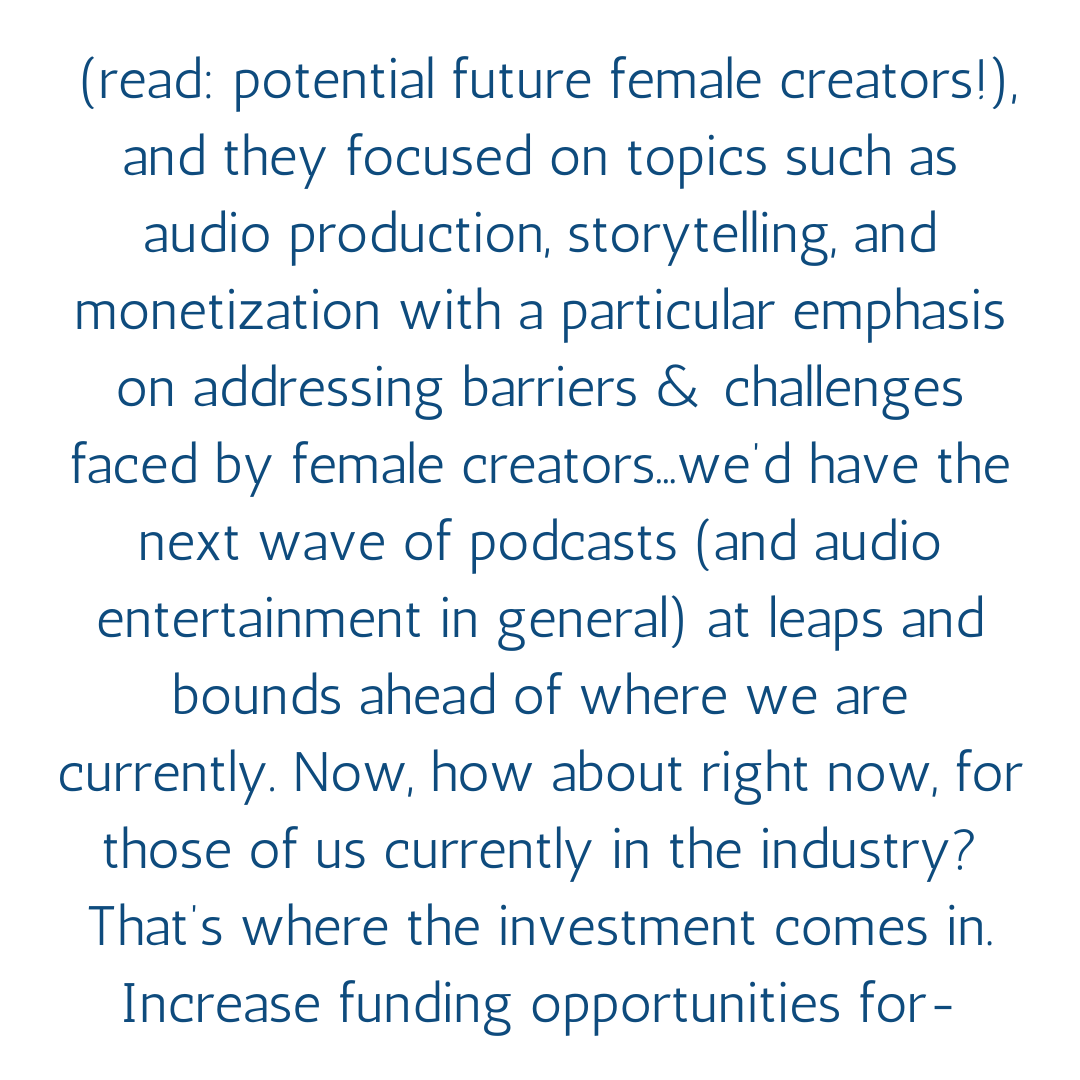 (read: potential future female creators!), and they focused on topics such as audio production, storytelling, and monetization with a particular emphasis on addressing barriers & challenges faced by female creators…we'd have the next wave of podcasts (and audio entertainment in general) at leaps and bounds ahead of where we are currently. Now, how about right now, for those of us currently in the industry? That's where the investment comes in. Increase funding opportunities for-